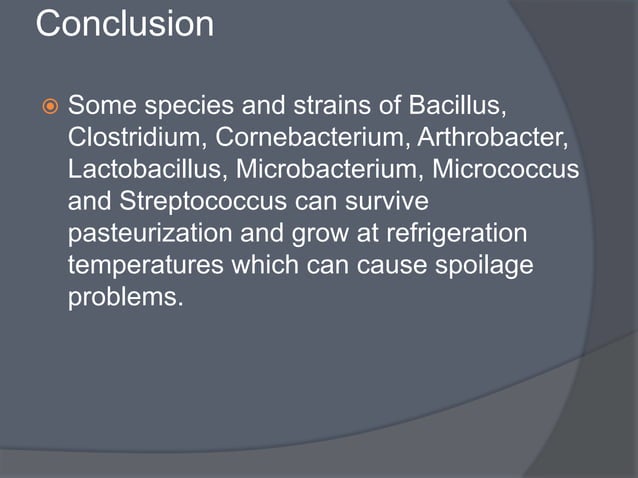 Conclusion

Some species and strains of Bacillus, Clostridium, Cornebacterium, Arthrobacter, Lactobacillus, Microbacterium, Micrococcus and Streptococcus can survive pasteurization and grow at refrigeration temperatures which can cause spoilage problems.